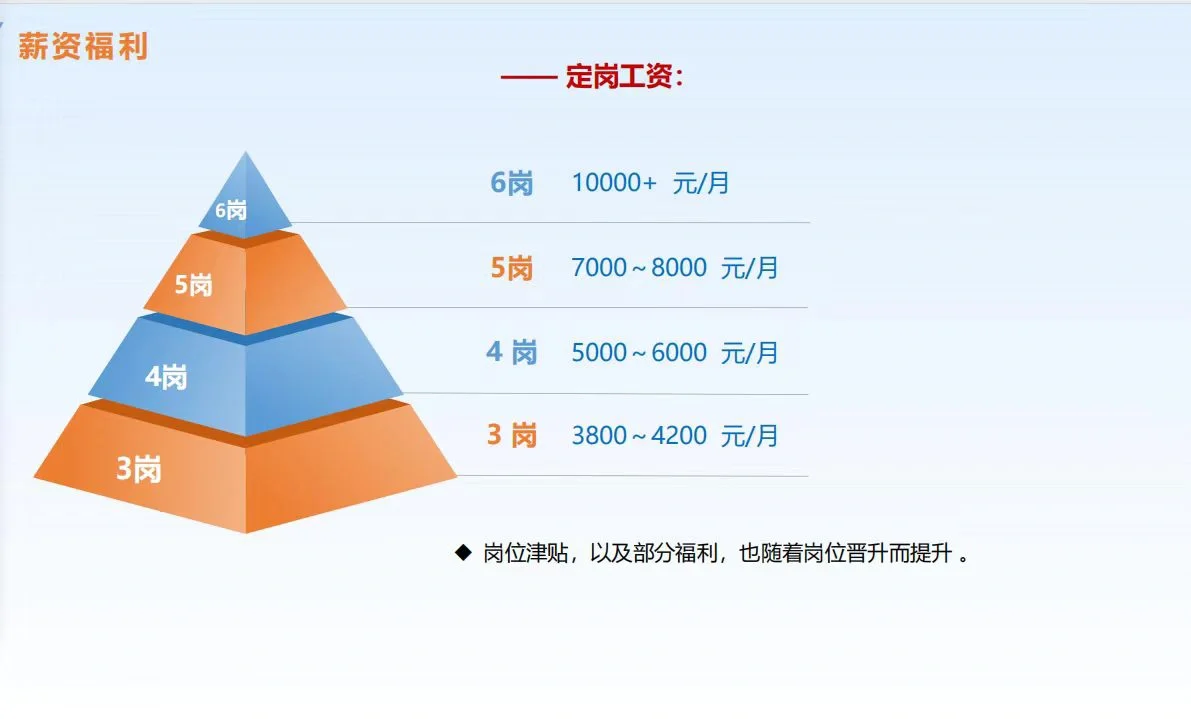 薪资福利

—— 定岗工资：

6岗

5岗

4岗

3岗

6岗 10000+ 元/月

5岗 7000～8000 元/月

4 岗 5000～6000 元/月

3 岗 3800～4200 元/月

◆ 岗位津贴，以及部分福利，也随着岗位晋升而提升 。